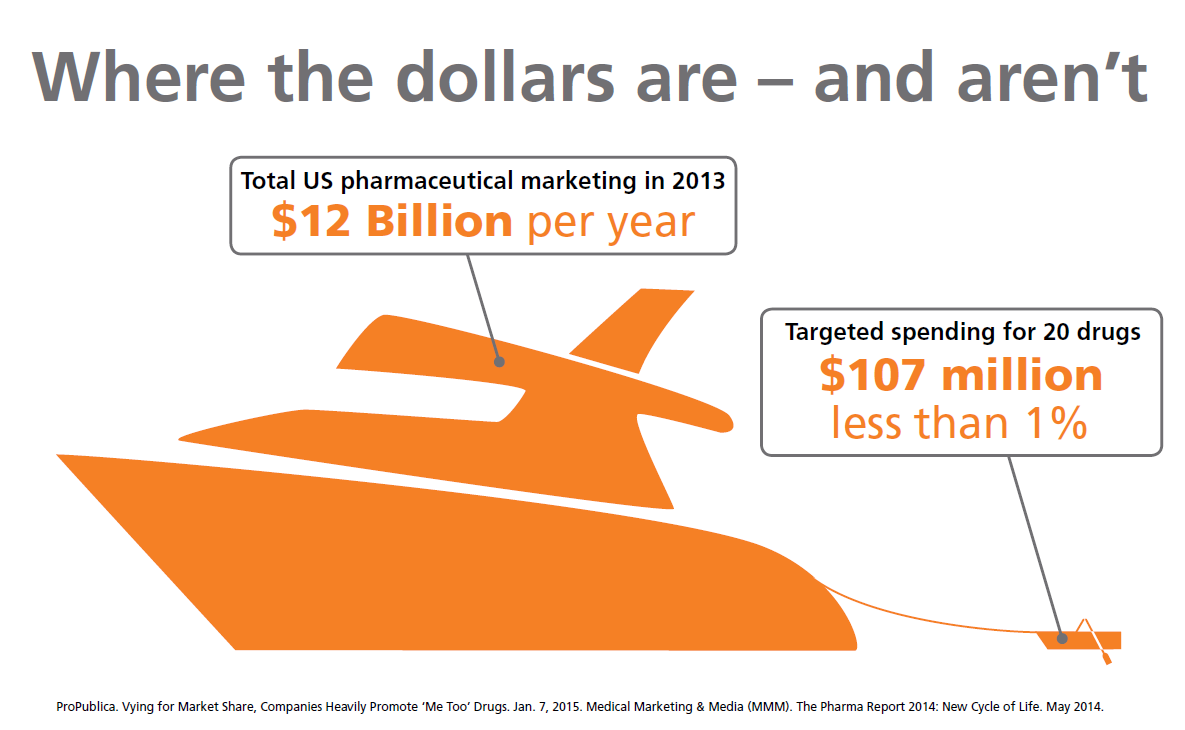 Where the dollars are – and aren't

Total US pharmaceutical marketing in 2013
$12 Billion per year

Targeted spending for 20 drugs
$107 million
less than 1%

ProPublica. Vying for Market Share, Companies Heavily Promote 'Me Too' Drugs. Jan. 7, 2015. Medical Marketing & Media (MMM). The Pharma Report 2014: New Cycle of Life. May 2014.